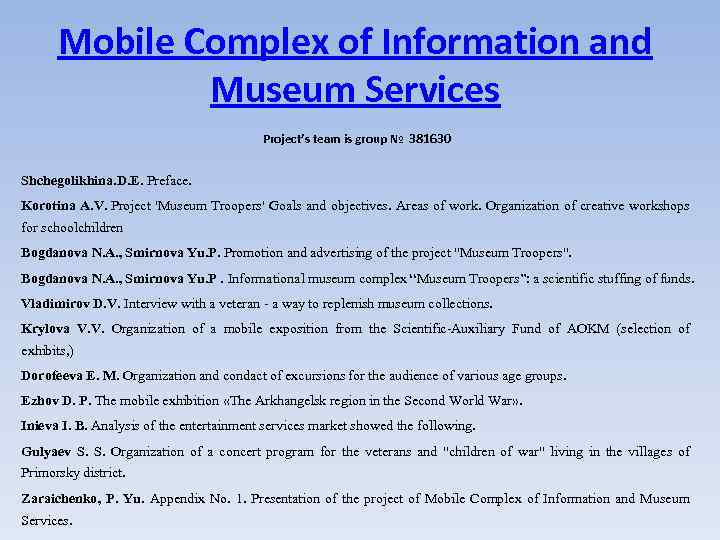 Mobile Complex of Information and Museum Services

Project's team is group № 381630

Shchegolikhina.D.E. Preface.

Korotina A.V. Project 'Museum Troopers' Goals and objectives. Areas of work. Organization of creative workshops for schoolchildren

Bogdanova N.A., Smirnova Yu.P. Promotion and advertising of the project "Museum Troopers".

Bogdanova N.A., Smirnova Yu.P . Informational museum complex "Museum Troopers": a scientific stuffing of funds.

Vladimirov D.V. Interview with a veteran - a way to replenish museum collections.

Krylova V.V. Organization of a mobile exposition from the Scientific-Auxiliary Fund of AOKM (selection of exhibits,)

Dorofeeva E. M. Organization and condact of excursions for the audience of various age groups.

Ezhov D. P. The mobile exhibition «The Arkhangelsk region in the Second World War».

Inieva I. B. Analysis of the entertainment services market showed the following.

Gulyaev S. S. Organization of a concert program for the veterans and "children of war" living in the villages of Primorsky district.

Zaraichenko, P. Yu. Appendix No. 1. Presentation of the project of Mobile Complex of Information and Museum Services.